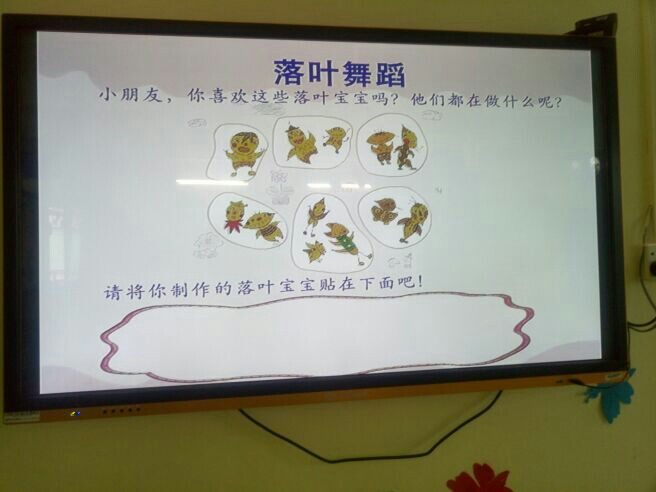 落叶舞蹈

小朋友，你喜欢这些落叶宝宝吗？他们都在做什么呢？

请将你制作的落叶宝宝贴在下面吧！